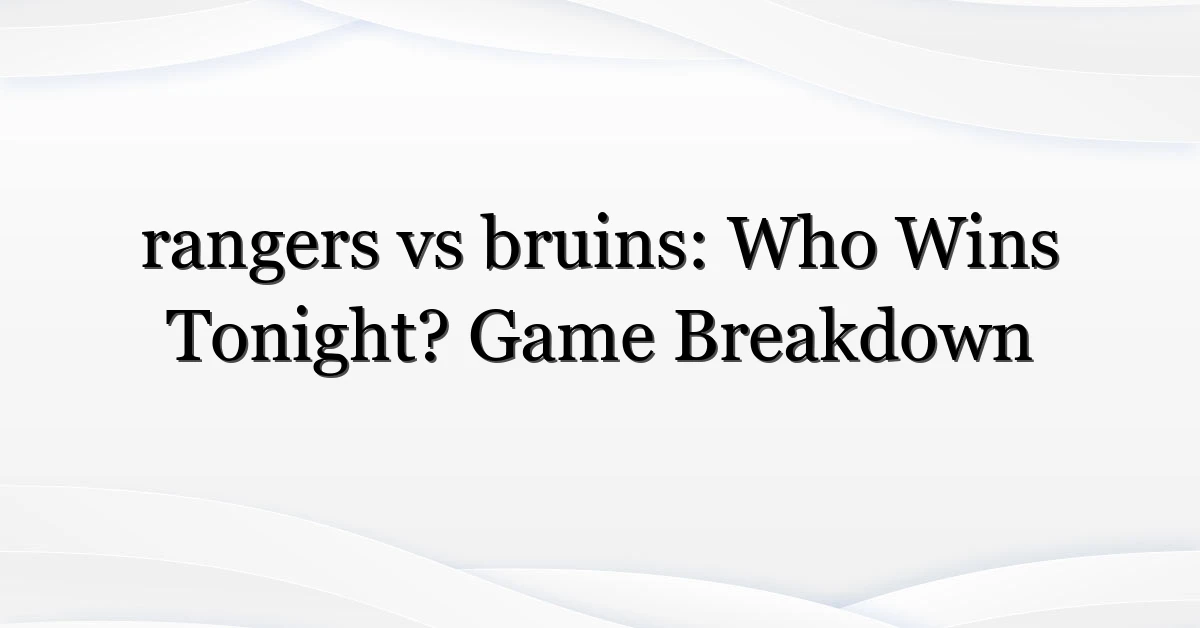 rangers vs bruins: Who Wins Tonight? Game Breakdown